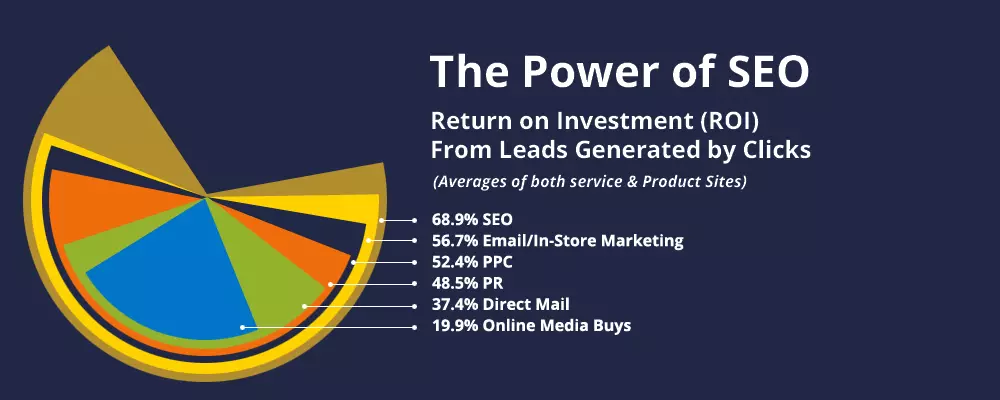 The Power of SEO

Return on Investment (ROI)
From Leads Generated by Clicks

(Averages of both service & Product Sites)

68.9% SEO
56.7% Email/In-Store Marketing
52.4% PPC
48.5% PR
37.4% Direct Mail
19.9% Online Media Buys